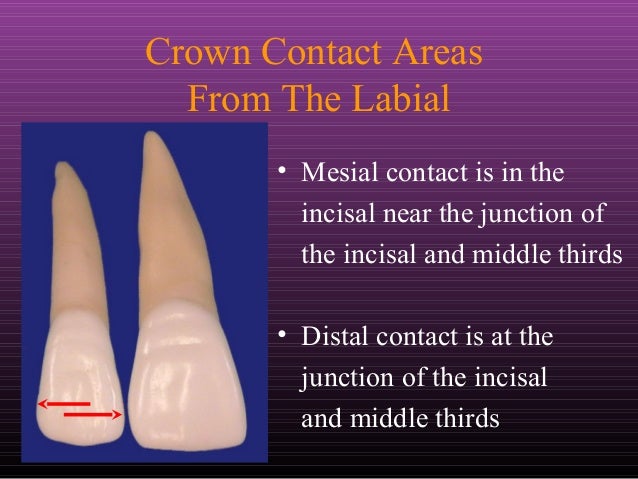 Crown Contact Areas
From The Labial

• Mesial contact is in the incisal near the junction of the incisal and middle thirds

• Distal contact is at the junction of the incisal and middle thirds